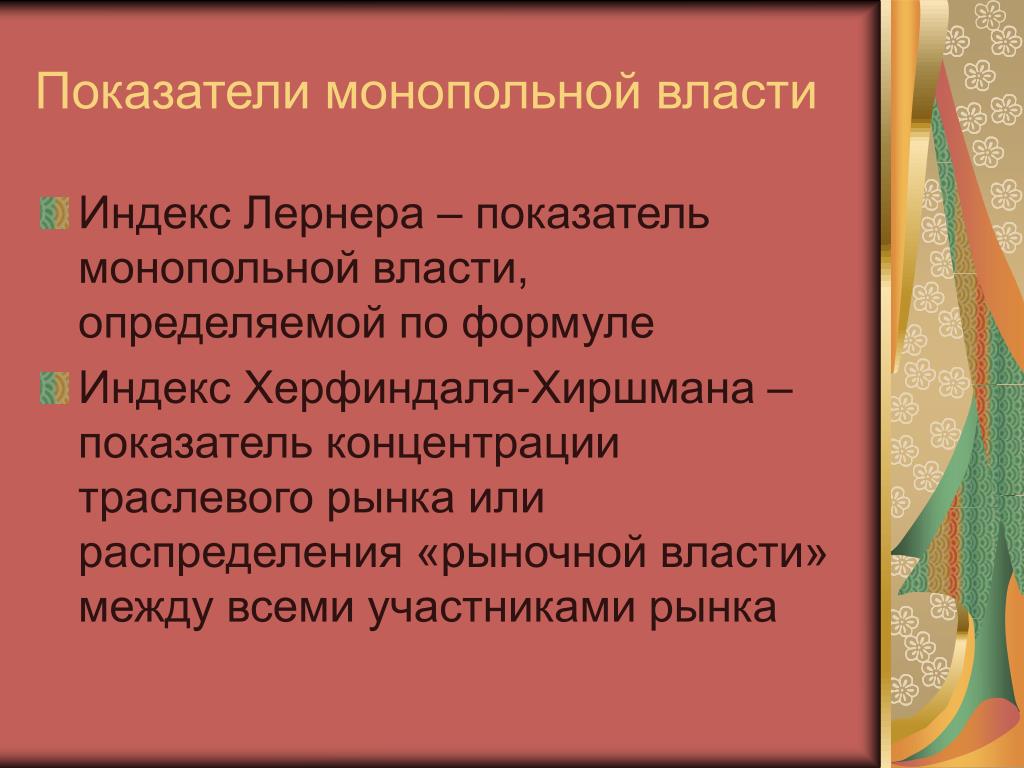 Показатели монопольной власти

Индекс Лернера – показатель монопольной власти, определяемой по формуле

Индекс Херфиндаля-Хиршмана – показатель концентрации траслевого рынка или распределения «рыночной власти» между всеми участниками рынка